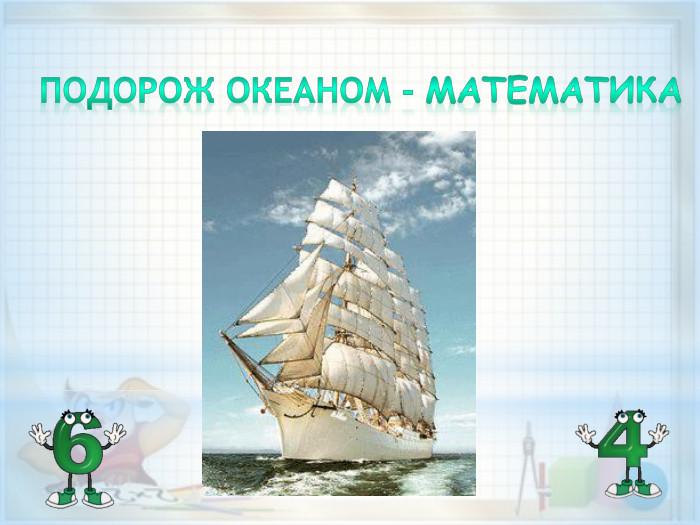 ПОДОРОЖ ОКЕАНОМ - МАТЕМАТИКА

6

4